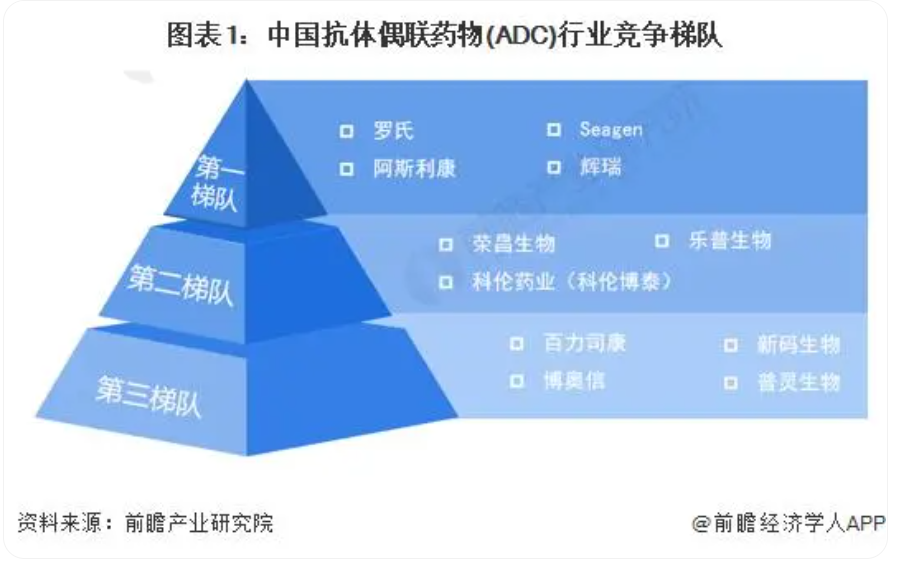 图表1：中国抗体偶联药物(ADC)行业竞争梯队

第一梯队

罗氏
Seagen
阿斯利康
辉瑞

第二梯队

荣昌生物
乐普生物
科伦药业（科伦博泰）

第三梯队

百力司康
新码生物
博奥信
普灵生物

资料来源：前瞻产业研究院

@前瞻经济学人APP